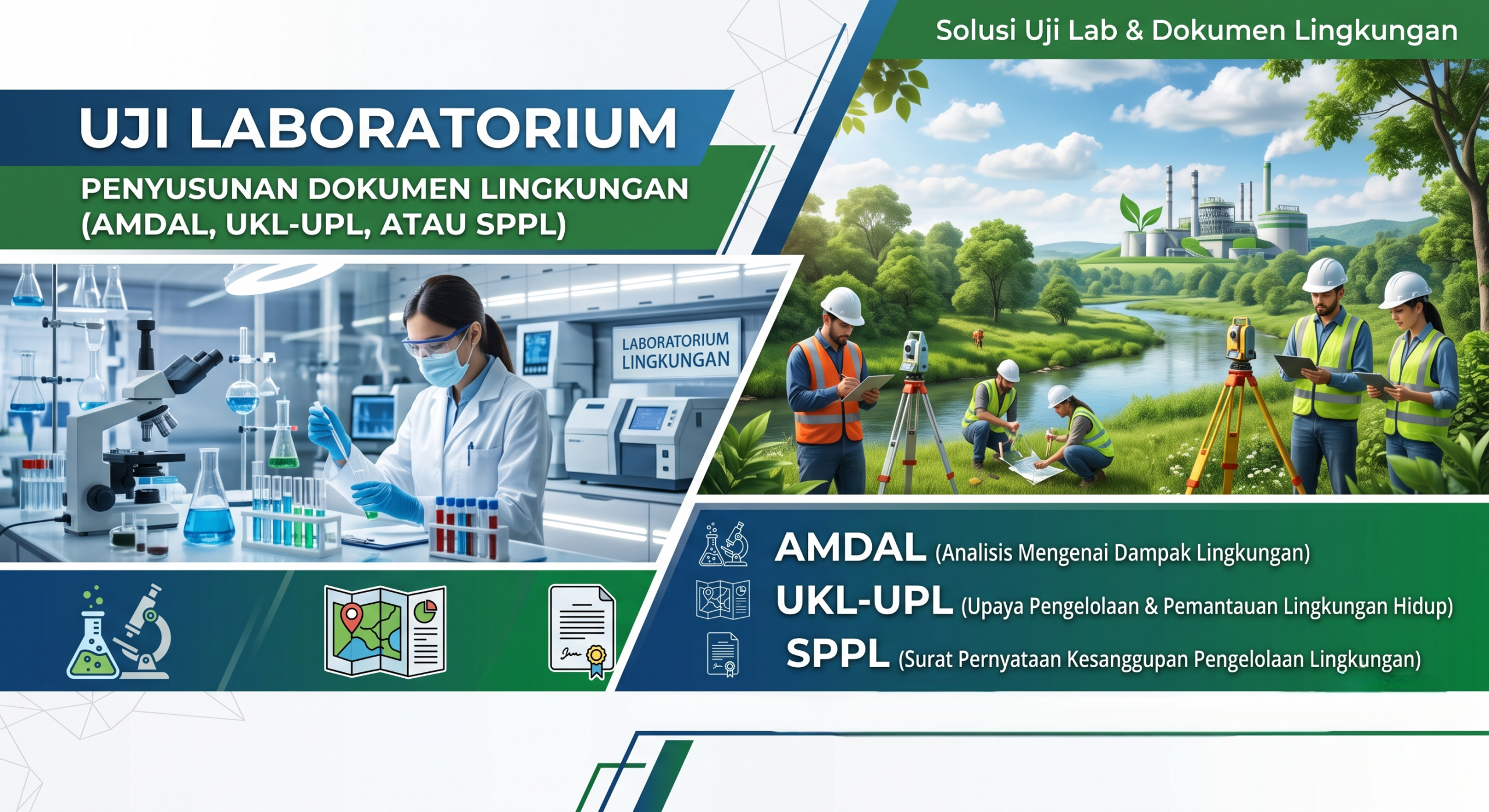 Solusi Uji Lab & Dokumen Lingkungan

UJI LABORATORIUM

PENYUSUNAN DOKUMEN LINGKUNGAN (AMDAL, UKL-UPL, ATAU SPPL)

LABORATORIUM LINGKUNGAN

AMDAL (Analisis Mengenai Dampak Lingkungan)

UKL-UPL (Upaya Pengelolaan & Pemantauan Lingkungan Hidup)

SPPL (Surat Pernyataan Kesanggupan Pengelolaan Lingkungan)